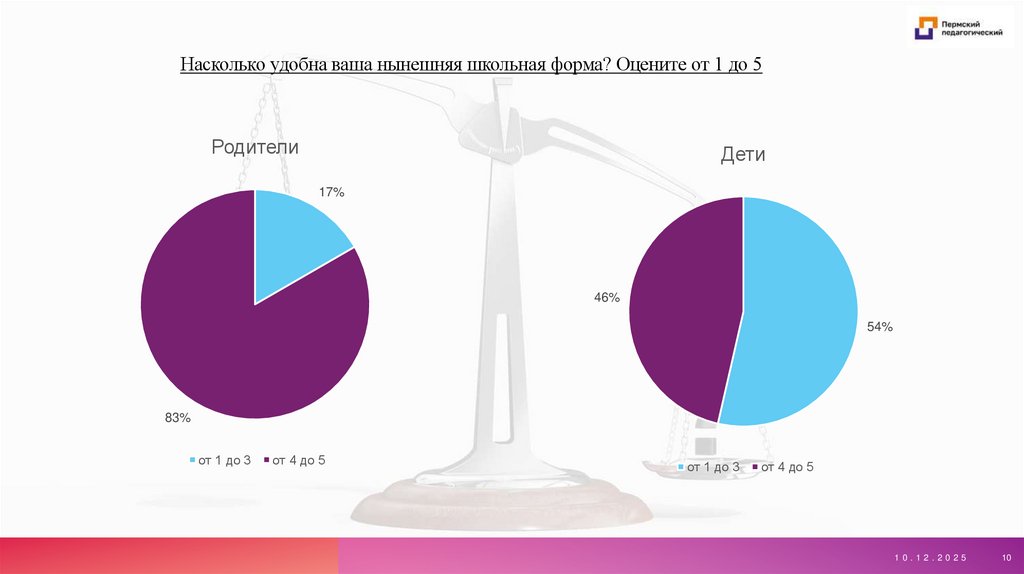 Пермский педагогический

Насколько удобна ваша нынешняя школьная форма? Оцените от 1 до 5

Родители

17%

83%

от 1 до 3 от 4 до 5

Дети

46%

54%

от 1 до 3 от 4 до 5

10.12.2025

10